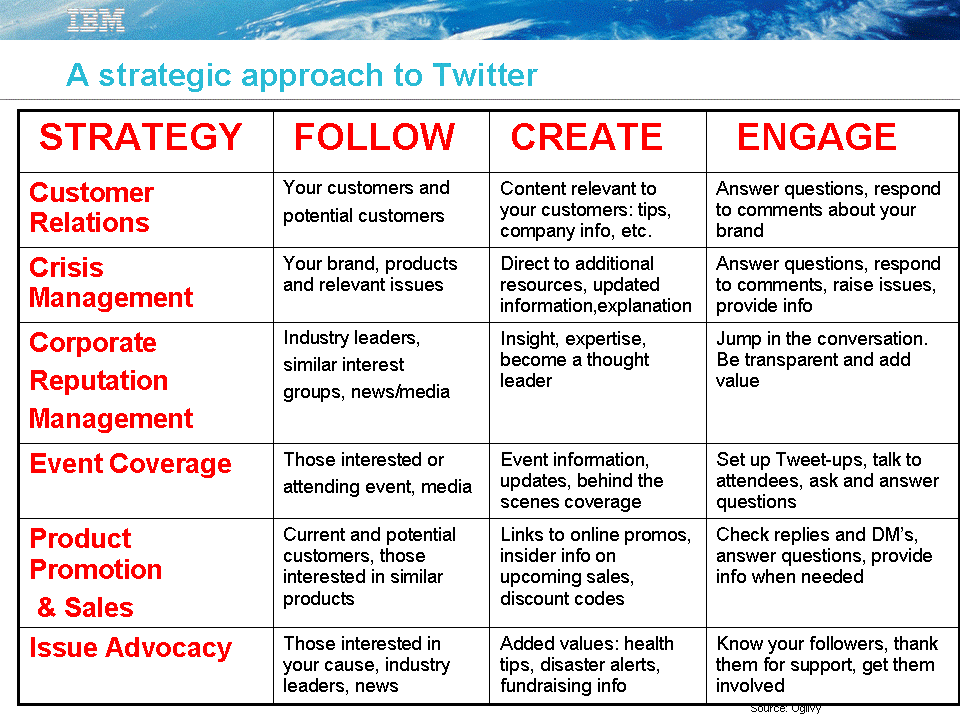 IBM

A strategic approach to Twitter

| STRATEGY | FOLLOW | CREATE | ENGAGE |
|---|---|---|---|
| Customer Relations | Your customers and potential customers | Content relevant to your customers: tips, company info, etc. | Answer questions, respond to comments about your brand |
| Crisis Management | Your brand, products and relevant issues | Direct to additional resources, updated information,explanation | Answer questions, respond to comments, raise issues, provide info |
| Corporate Reputation Management | Industry leaders, similar interest groups, news/media | Insight, expertise, become a thought leader | Jump in the conversation. Be transparent and add value |
| Event Coverage | Those interested or attending event, media | Event information, updates, behind the scenes coverage | Set up Tweet-ups, talk to attendees, ask and answer questions |
| Product Promotion & Sales | Current and potential customers, those interested in similar products | Links to online promos, insider info on upcoming sales, discount codes | Check replies and DM's, answer questions, provide info when needed |
| Issue Advocacy | Those interested in your cause, industry leaders, news | Added values: health tips, disaster alerts, fundraising info | Know your followers, thank them for support, get them involved |

Source: Ogilvy